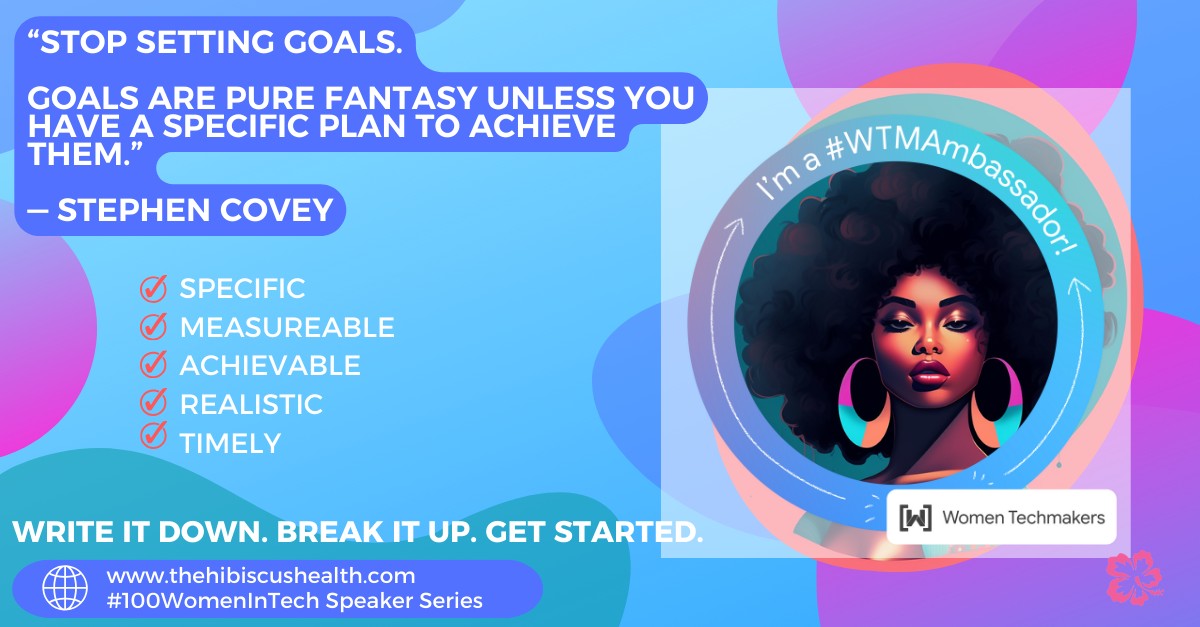 “STOP SETTING GOALS.

GOALS ARE PURE FANTASY UNLESS YOU HAVE A SPECIFIC PLAN TO ACHIEVE THEM.”

— STEPHEN COVEY

SPECIFIC
MEASUREABLE
ACHIEVABLE
REALISTIC
TIMELY

I'm a #WTMAmbassador!

[W] Women Techmakers

WRITE IT DOWN. BREAK IT UP. GET STARTED.

www.thehibiscushealth.com
#100WomenInTech Speaker Series